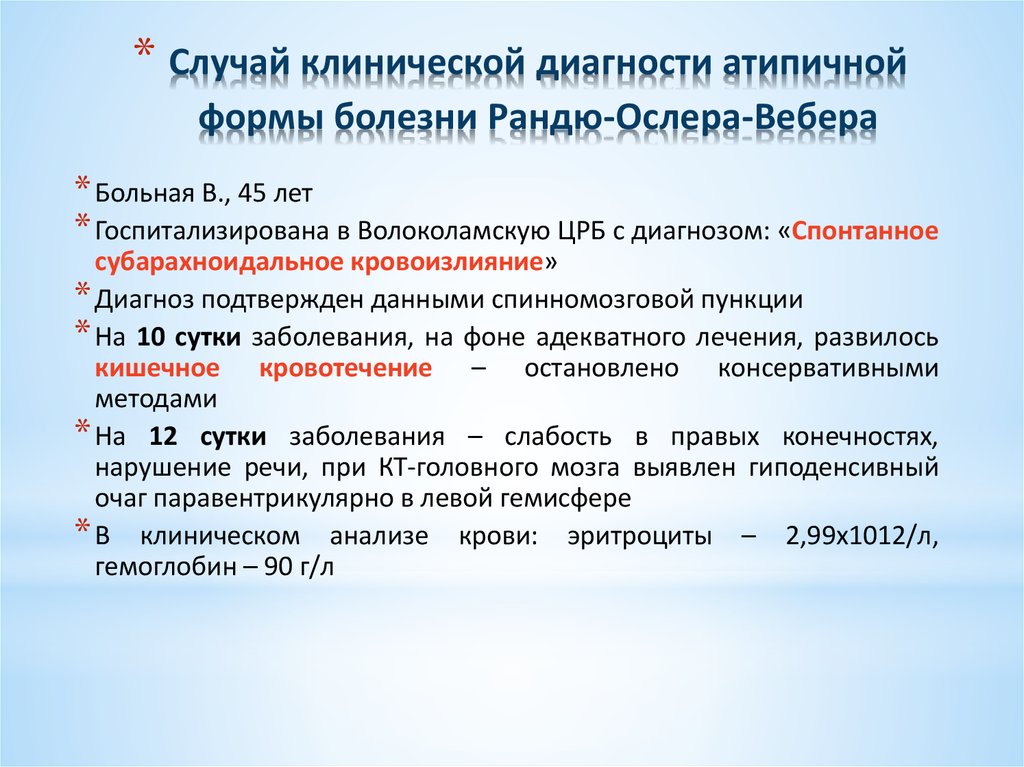 * Случай клинической диагности атипичной формы болезни Рандю-Ослера-Вебера

* Больная В., 45 лет

* Госпитализирована в Волоколамскую ЦРБ с диагнозом: «Спонтанное субарахноидальное кровоизлияние»

* Диагноз подтвержден данными спинномозговой пункции

* На 10 сутки заболевания, на фоне адекватного лечения, развилось кишечное кровотечение – остановлено консервативными методами

* На 12 сутки заболевания – слабость в правых конечностях, нарушение речи, при КТ-головного мозга выявлен гиподенсивный очаг паравентрикулярно в левой гемисфере

* В клиническом анализе крови: эритроциты – 2,99х1012/л, гемоглобин – 90 г/л